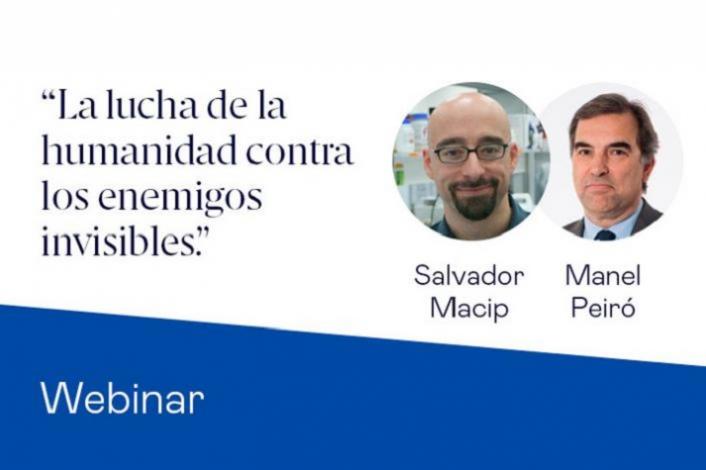 “La lucha de la humanidad contra los enemigos invisibles.”

Salvador Macip

Manel Peiró

Webinar